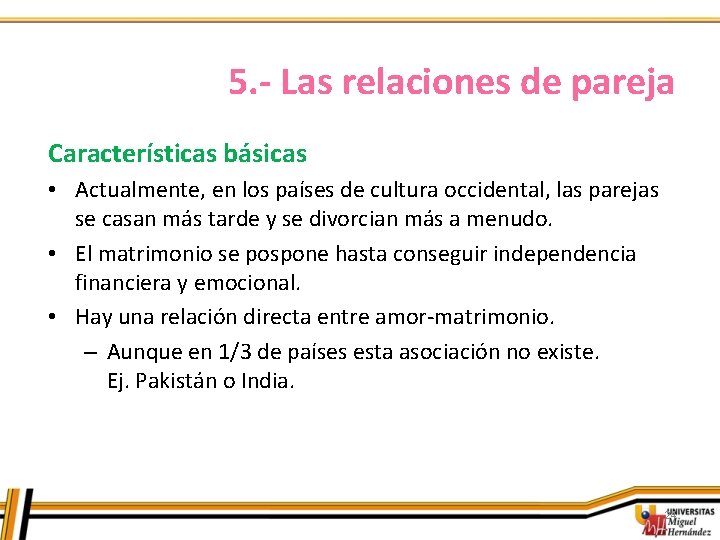 5.- Las relaciones de pareja

Características básicas

• Actualmente, en los países de cultura occidental, las parejas se casan más tarde y se divorcian más a menudo.

• El matrimonio se pospone hasta conseguir independencia financiera y emocional.

• Hay una relación directa entre amor-matrimonio.

– Aunque en 1/3 de países esta asociación no existe. Ej. Pakistán o India.

UNIVERSITAS Miguel Hernández